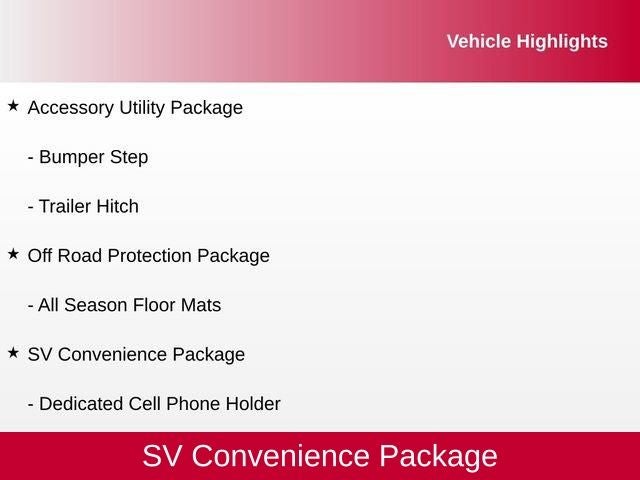 Vehicle Highlights

★ Accessory Utility Package

- Bumper Step

- Trailer Hitch

★ Off Road Protection Package

- All Season Floor Mats

★ SV Convenience Package

- Dedicated Cell Phone Holder

SV Convenience Package